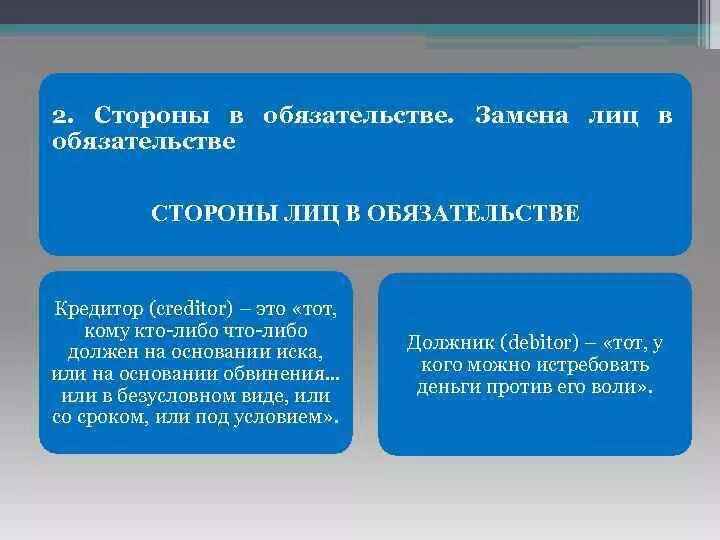 2. Стороны в обязательстве. Замена лиц в обязательстве

СТОРОНЫ ЛИЦ В ОБЯЗАТЕЛЬСТВЕ

Кредитор (creditor) – это «тот, кому кто-либо что-либо должен на основании иска, или на основании обвинения... или в безусловном виде, или со сроком, или под условием».

Должник (debitor) – «тот, у кого можно истребовать деньги против его воли».